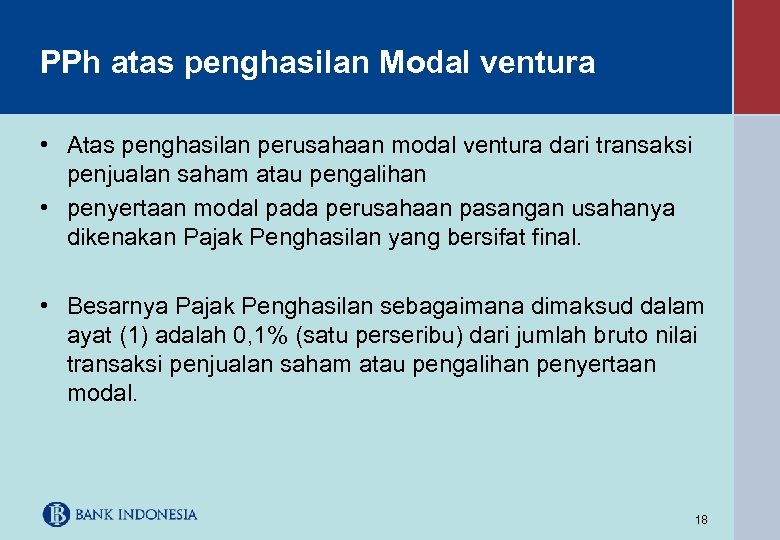 PPh atas penghasilan Modal ventura

• Atas penghasilan perusahaan modal ventura dari transaksi penjualan saham atau pengalihan
• penyertaan modal pada perusahaan pasangan usahanya dikenakan Pajak Penghasilan yang bersifat final.

• Besarnya Pajak Penghasilan sebagaimana dimaksud dalam ayat (1) adalah 0,1% (satu perseribu) dari jumlah bruto nilai transaksi penjualan saham atau pengalihan penyertaan modal.

BANK INDONESIA

18